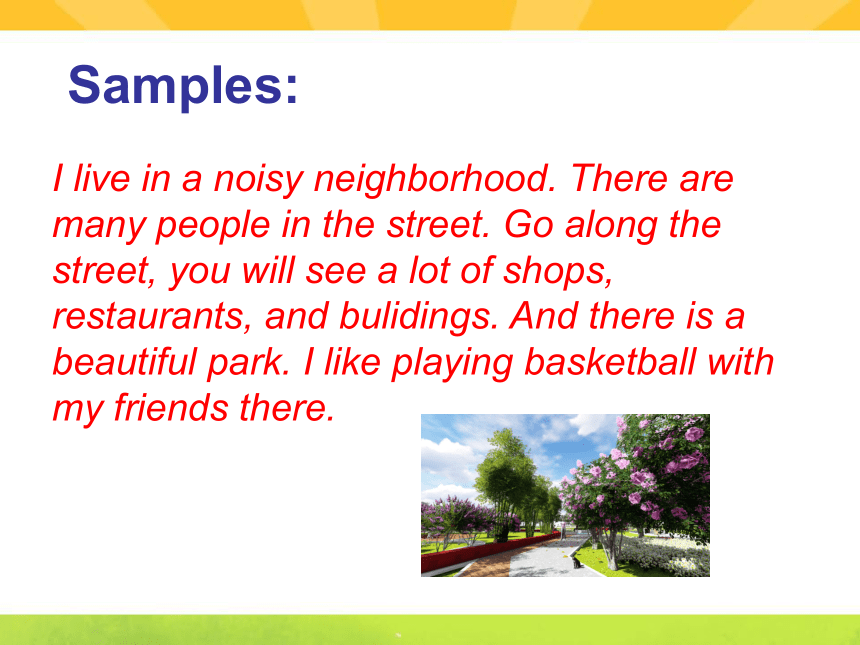 Samples:

I live in a noisy neighborhood. There are many people in the street. Go along the street, you will see a lot of shops, restaurants, and bulidings. And there is a beautiful park. I like playing basketball with my friends there.